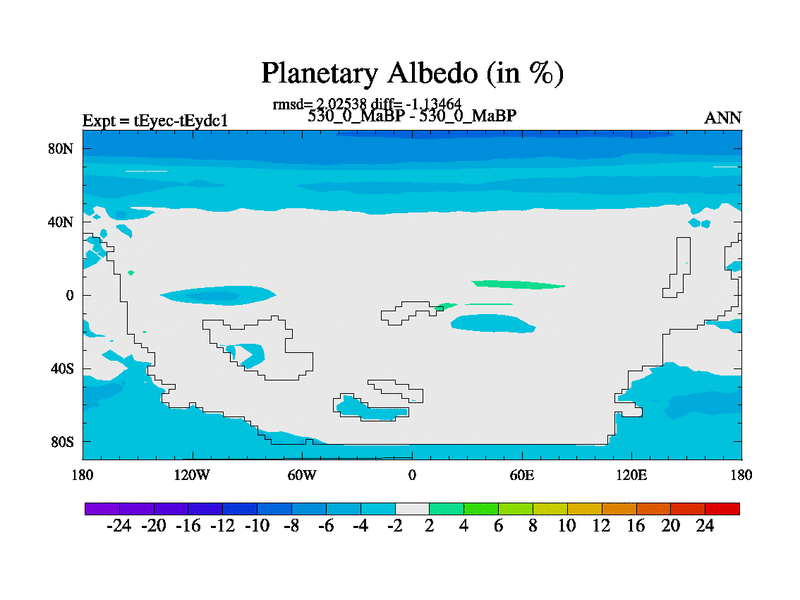 Planetary Albedo (in %)

rmsd= 2.02538 diff= -1.13464

Expt = tEyec-tEydc1

530_0_MaBP - 530_0_MaBP

ANN

80N

40N

0

40S

80S

180

120W

60W

0

60E

120E

180

-24 -20 -16 -12 -10 -8 -6 -4 -2 2 4 6 8 10 12 16 20 24